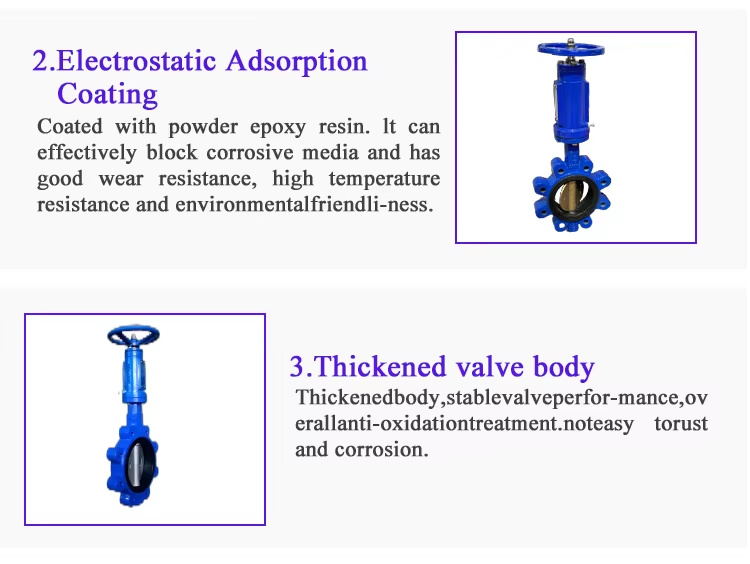 2.Electrostatic Adsorption Coating

Coated with powder epoxy resin. lt can effectively block corrosive media and has good wear resistance, high temperature resistance and environmentalfriendli-ness.

3.Thickened valve body

Thickenedbody,stablevalveperfor-mance,overallanti-oxidationtreatment.noteasy torust and corrosion.